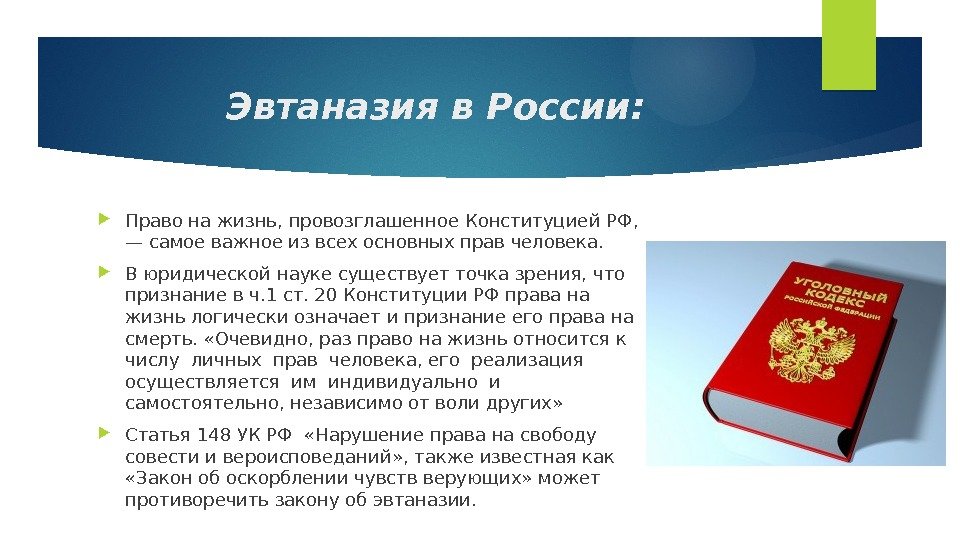 Эвтаназия в России:

Право на жизнь, провозглашенное Конституцией РФ, — самое важное из всех основных прав человека.

В юридической науке существует точка зрения, что признание в ч.1 ст. 20 Конституции РФ права на жизнь логически означает и признание его права на смерть. «Очевидно, раз право на жизнь относится к числу личных прав человека, его реализация осуществляется им индивидуально и самостоятельно, независимо от воли других»

Статья 148 УК РФ «Нарушение права на свободу совести и вероисповеданий», также известная как «Закон об оскорблении чувств верующих» может противоречить закону об эвтаназии.

УГОЛОВНЫЙ КОДЕКС РОССИЙСКОЙ ФЕДЕРАЦИИ